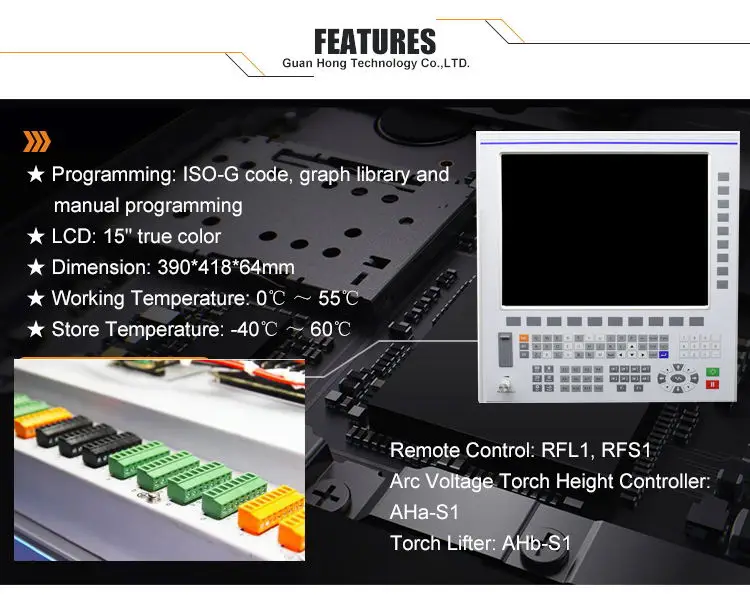 FEATURES
Guan Hong Technology Co.,LTD.

★ Programming: ISO-G code, graph library and manual programming
★ LCD: 15" true color
★ Dimension: 390*418*64mm
★ Working Temperature: 0℃ ～ 55℃
★ Store Temperature: -40℃ ～ 60℃

Remote Control: RFL1, RFS1
Arc Voltage Torch Height Controller: AHa-S1
Torch Lifter: AHb-S1